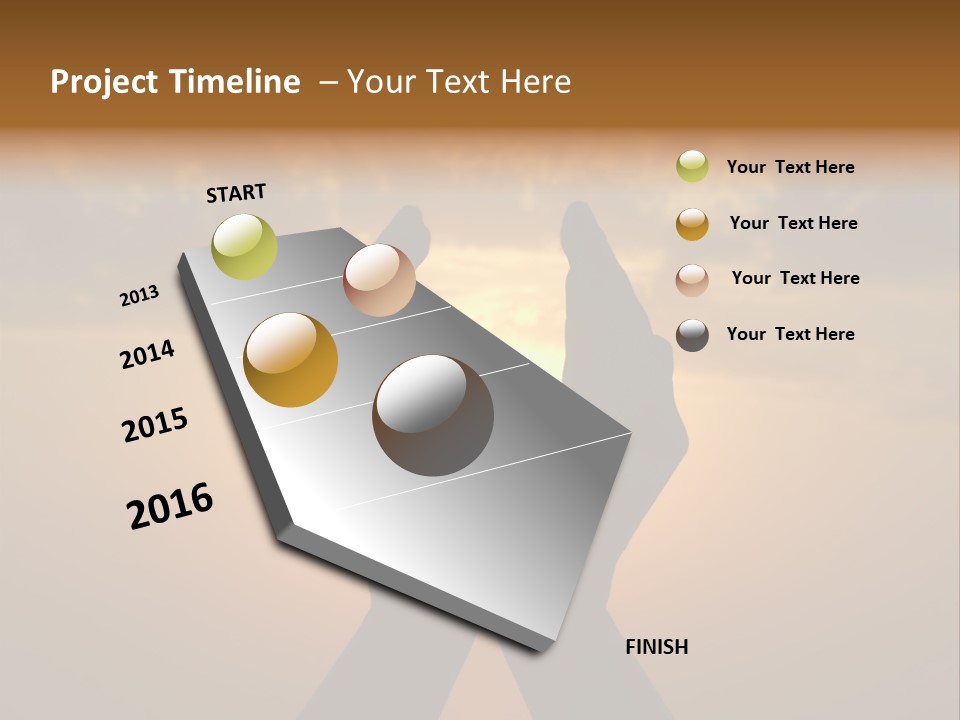 Project Timeline – Your Text Here

START

2013

2014

2015

2016

FINISH

Your Text Here

Your Text Here

Your Text Here

Your Text Here